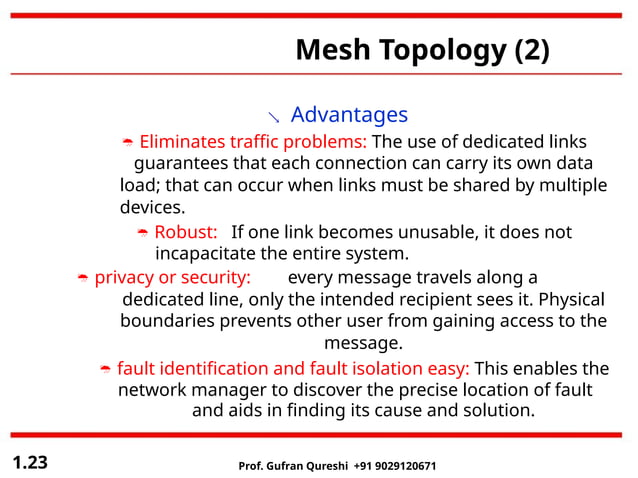 Mesh Topology (2)

Advantages

Eliminates traffic problems: The use of dedicated links guarantees that each connection can carry its own data load; that can occur when links must be shared by multiple devices.

Robust: If one link becomes unusable, it does not incapacitate the entire system.

privacy or security: every message travels along a dedicated line, only the intended recipient sees it. Physical boundaries prevents other user from gaining access to the message.

fault identification and fault isolation easy: This enables the network manager to discover the precise location of fault and aids in finding its cause and solution.

1.23

Prof. Gufran Qureshi +91 9029120671